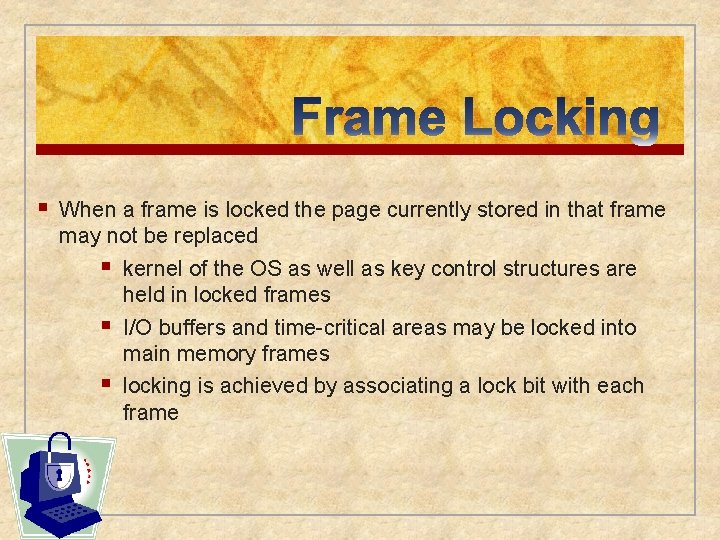 Frame Locking

▪ When a frame is locked the page currently stored in that frame may not be replaced

▪ kernel of the OS as well as key control structures are held in locked frames

▪ I/O buffers and time-critical areas may be locked into main memory frames

▪ locking is achieved by associating a lock bit with each frame